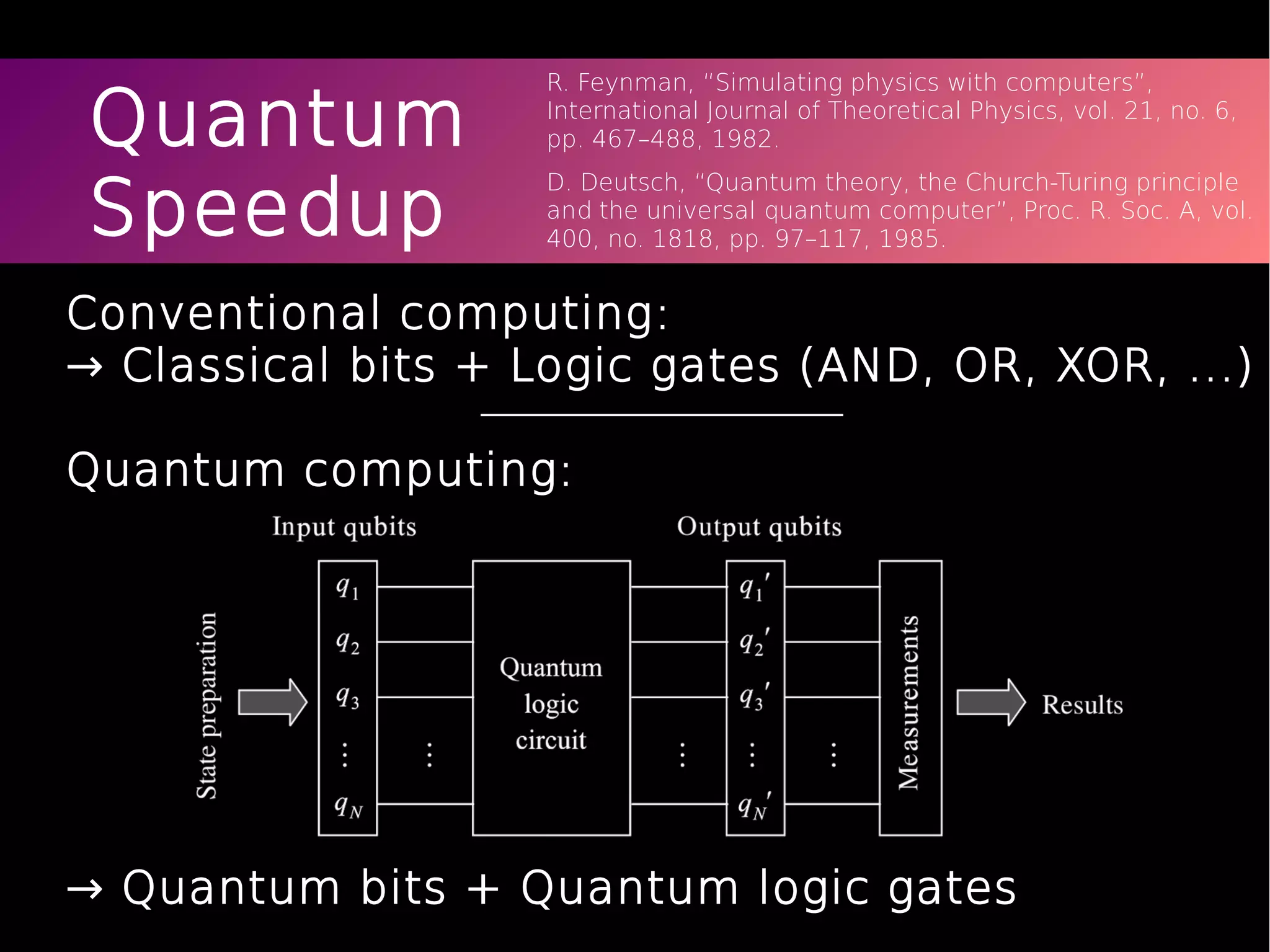 Quantum Speedup

R. Feynman, “Simulating physics with computers”, International Journal of Theoretical Physics, vol. 21, no. 6, pp. 467–488, 1982.

D. Deutsch, “Quantum theory, the Church-Turing principle and the universal quantum computer”, Proc. R. Soc. A, vol. 400, no. 1818, pp. 97–117, 1985.

Conventional computing:
→ Classical bits + Logic gates (AND, OR, XOR, ...)

Quantum computing:

Input qubits

Output qubits

State preparation

$q_1$
$q_2$
$q_3$
$\vdots$
$q_N$

$\vdots$

Quantum logic circuit

$\vdots$

$q_1'$
$q_2'$
$q_3'$
$\vdots$
$q_N'$

$\vdots$

Measurements

Results

→ Quantum bits + Quantum logic gates